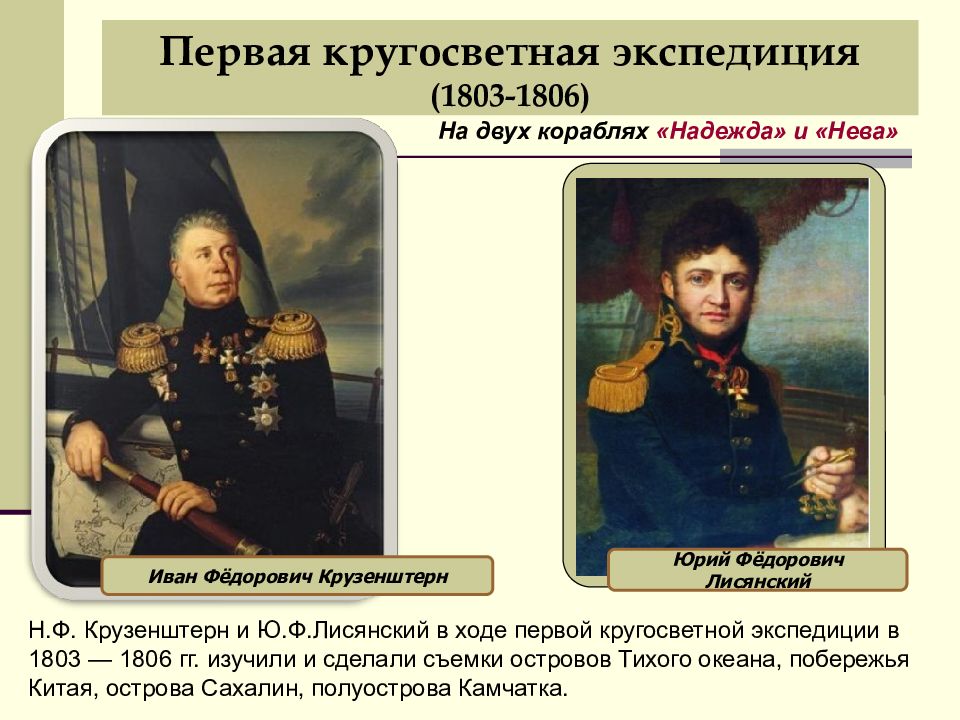 Первая кругосветная экспедиция
(1803-1806)

На двух кораблях «Надежда» и «Нева»

Иван Фёдорович Крузенштерн

Юрий Фёдорович Лисянский

Н.Ф. Крузенштерн и Ю.Ф.Лисянский в ходе первой кругосветной экспедиции в 1803 — 1806 гг. изучили и сделали съемки островов Тихого океана, побережья Китая, острова Сахалин, полуострова Камчатка.